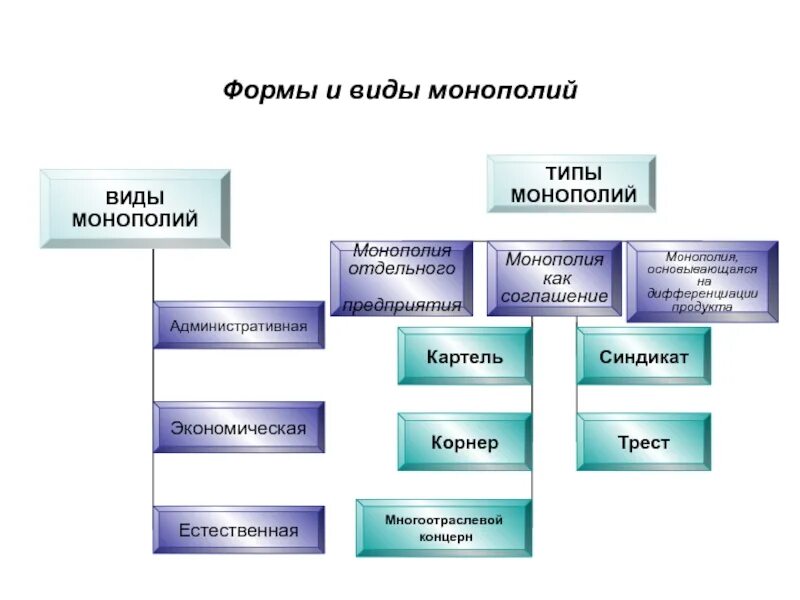 Формы и виды монополий

ВИДЫ МОНОПОЛИЙ

Административная

Экономическая

Естественная

ТИПЫ МОНОПОЛИЙ

Монополия отдельного предприятия

Монополия как соглашение

Монополия, основывающаяся на дифференциации продукта

Картель

Корнер

Многоотраслевой концерн

Синдикат

Трест